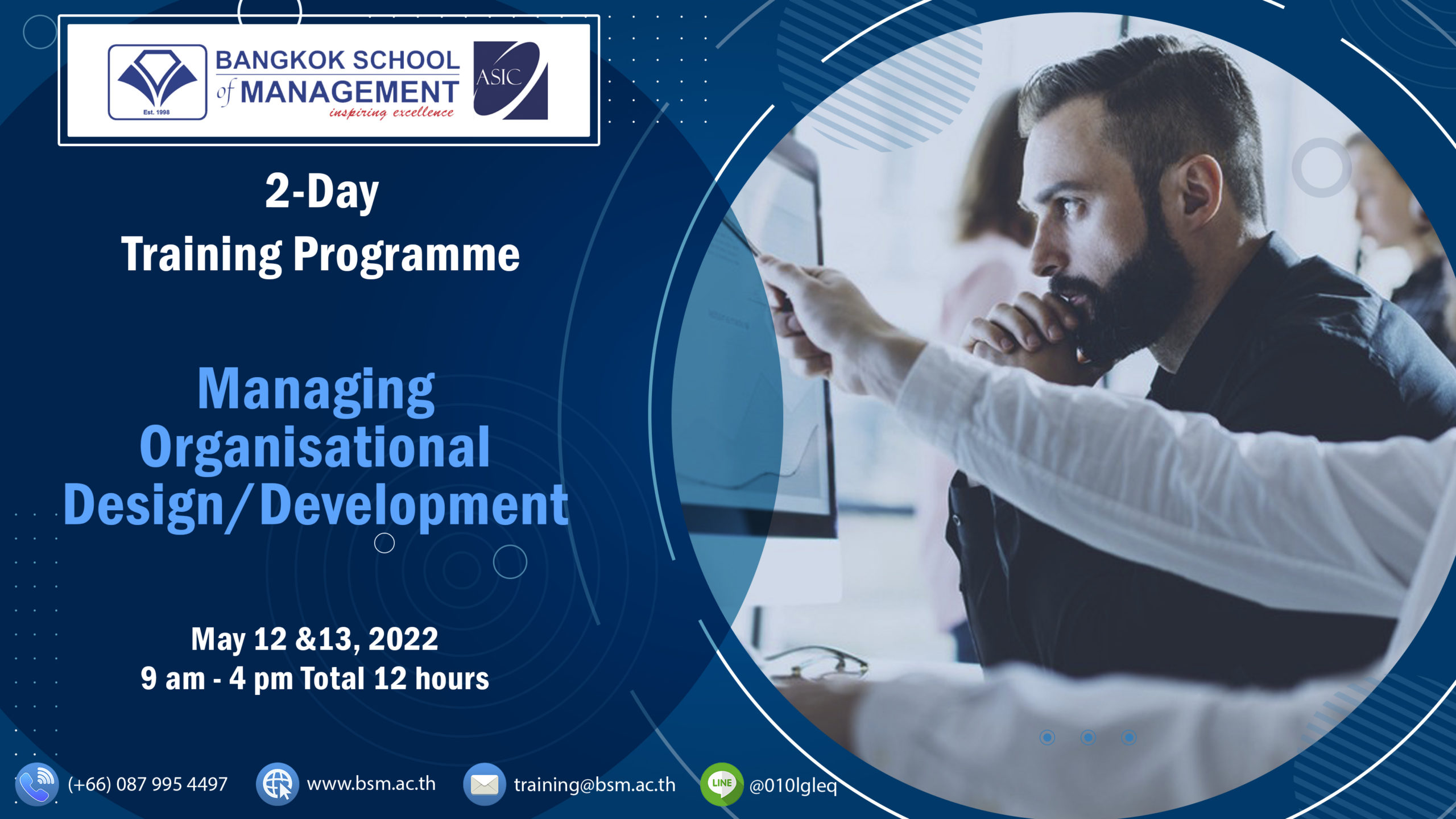 Est. 1998

BANGKOK SCHOOL of MANAGEMENT
inspiring excellence

ASIC

2-Day
Training Programme

Managing Organisational Design/Development

May 12 &13, 2022
9 am - 4 pm Total 12 hours

(+66) 087 995 4497 www.bsm.ac.th training@bsm.ac.th LINE @010lgleq